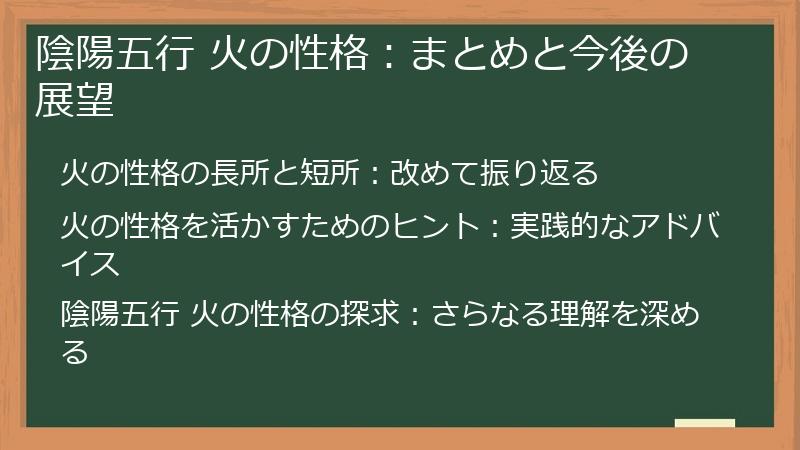 陰陽五行 火の性格：まとめと今後の展望

火の性格の長所と短所：改めて振り返る

火の性格を活かすためのヒント：実践的なアドバイス

陰陽五行 火の性格の探求：さらなる理解を深める